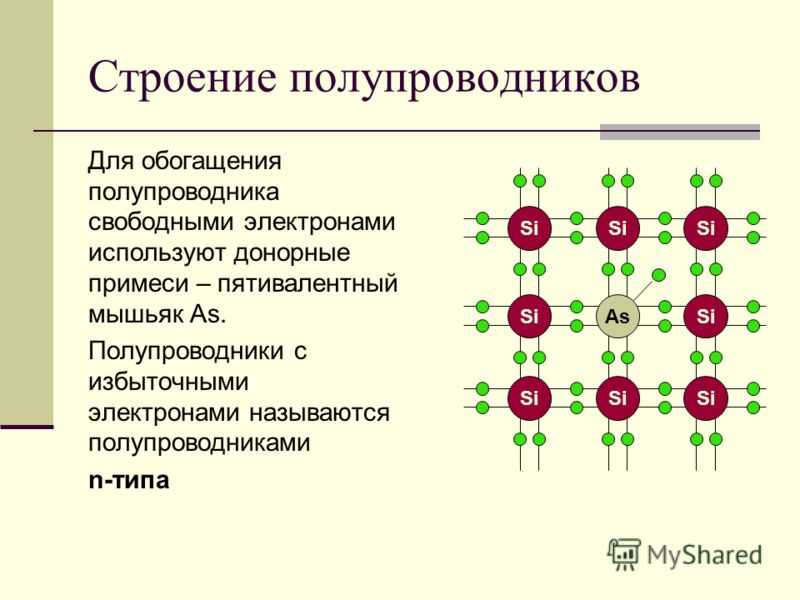 Строение полупроводников

Для обогащения полупроводника свободными электронами используют донорные примеси – пятивалентный мышьяк As.

Полупроводники с избыточными электронами называются полупроводниками

n-типа

Si Si Si
Si As Si
Si Si Si

MyShared